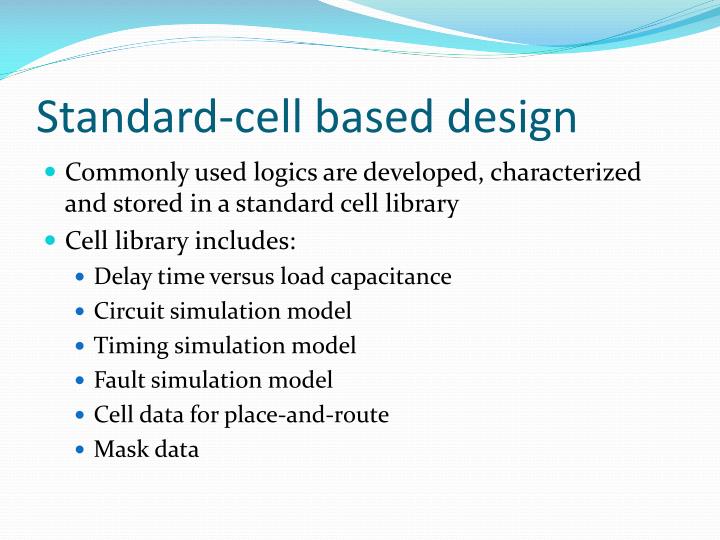 Standard-cell based design

- Commonly used logics are developed, characterized and stored in a standard cell library
- Cell library includes:
  - Delay time versus load capacitance
  - Circuit simulation model
  - Timing simulation model
  - Fault simulation model
  - Cell data for place-and-route
  - Mask data